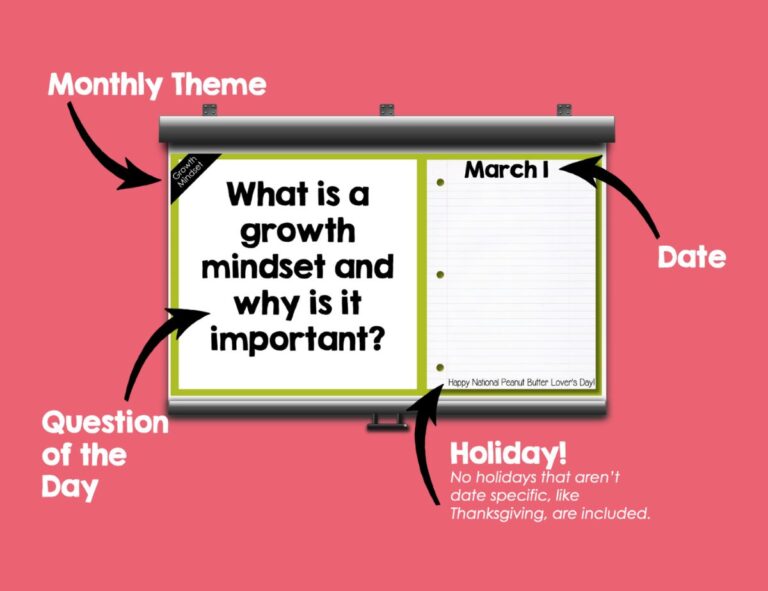 Monthly Theme

Growth Mindset

What is a growth mindset and why is it important?

March 1

Happy National Peanut Butter Lover's Day!

Date

Question of the Day

Holiday!
No holidays that aren't date specific, like Thanksgiving, are included.